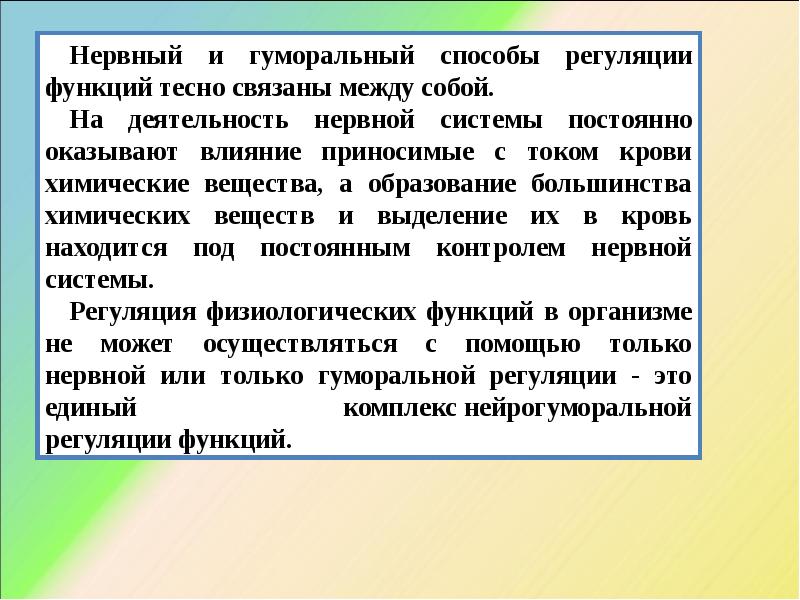 Нервный и гуморальный способы регуляции функций тесно связаны между собой.

На деятельность нервной системы постоянно оказывают влияние приносимые с током крови химические вещества, а образование большинства химических веществ и выделение их в кровь находится под постоянным контролем нервной системы.

Регуляция физиологических функций в организме не может осуществляться с помощью только нервной или только гуморальной регуляции - это единый комплекс нейрогуморальной регуляции функций.